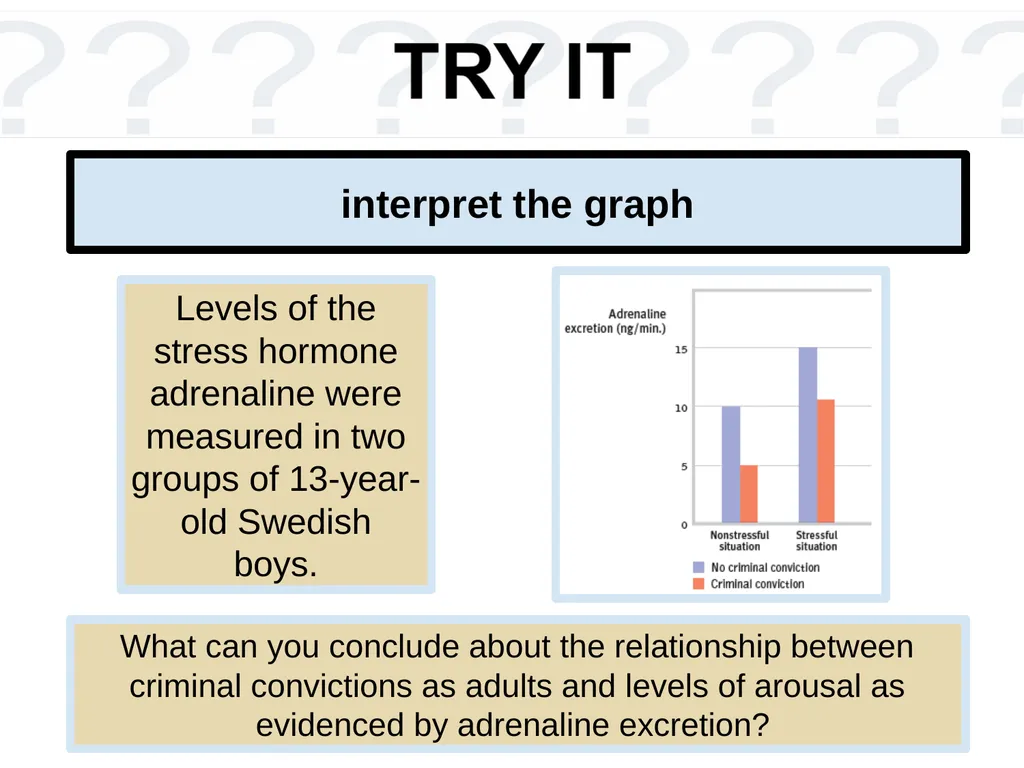 TRY IT

interpret the graph

Levels of the stress hormone adrenaline were measured in two groups of 13-year-old Swedish boys.

Adrenaline excretion (ng/min.)

15

10

5

0

Nonstressful situation

Stressful situation

No criminal conviction

Criminal conviction

What can you conclude about the relationship between criminal convictions as adults and levels of arousal as evidenced by adrenaline excretion?